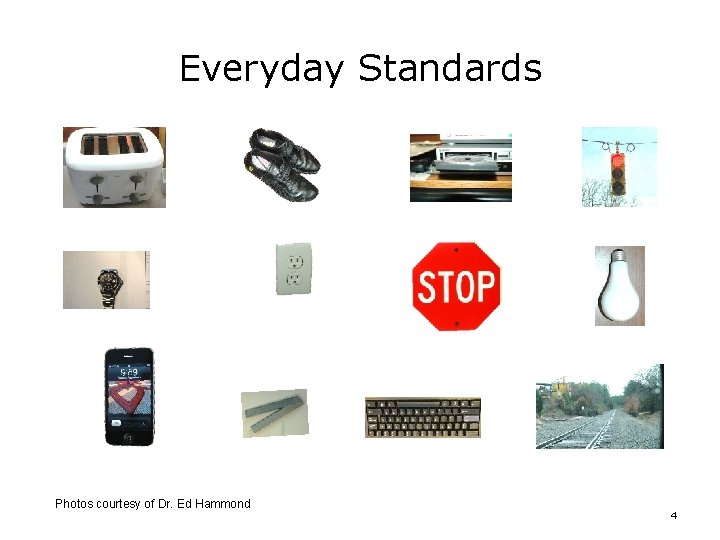 Everyday Standards

STOP

Photos courtesy of Dr. Ed Hammond

4